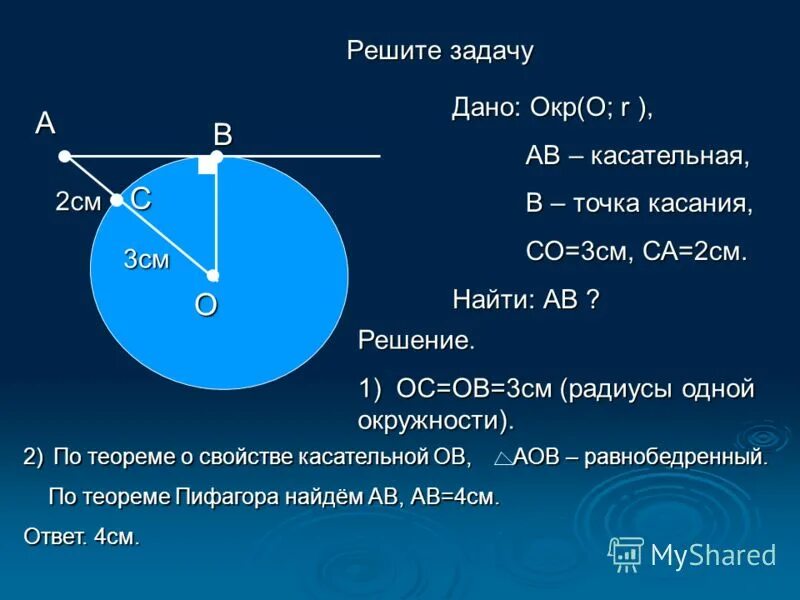 Решите задачу

A
B
2см
C
3см
O

Дано: Окр(О; r ),

АВ – касательная,

В – точка касания,

СО=3см, СА=2см.

Найти: АВ ?

Решение.

1) ОС=ОВ=3см (радиусы одной окружности).

2) По теореме о свойстве касательной ОВ, $\triangle$АОВ – равнобедренный.

По теореме Пифагора найдём АВ, АВ=4см.

Ответ. 4см.

MyShared